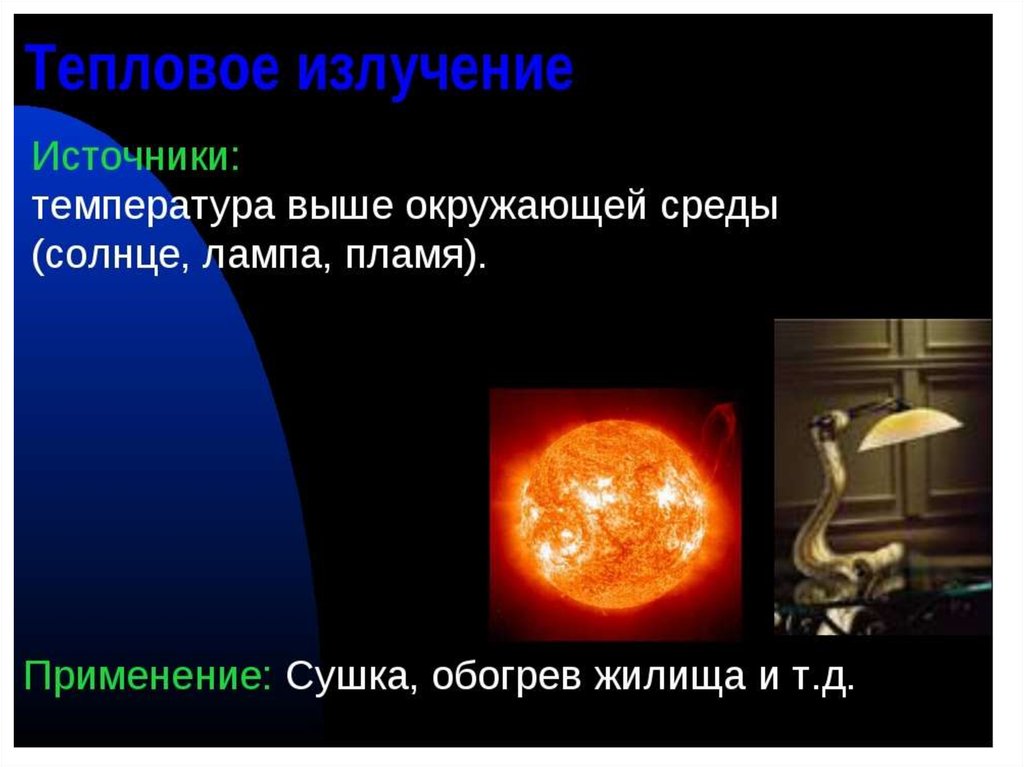 Тепловое излучение

Источники:
температура выше окружающей среды (солнце, лампа, пламя).

Применение: Сушка, обогрев жилища и т.д.